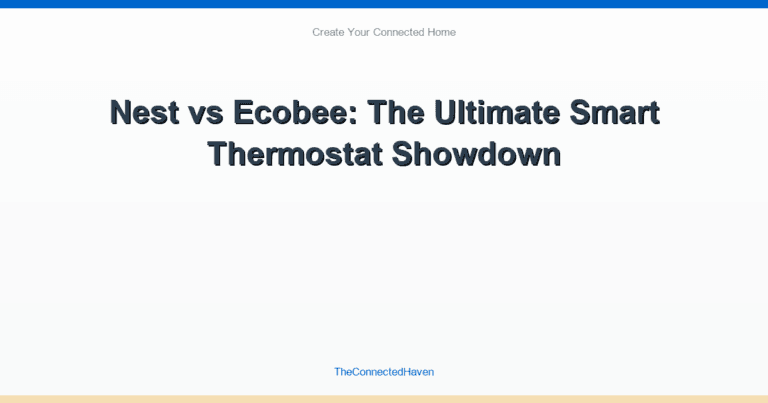 Create Your Connected Home

Nest vs Ecobee: The Ultimate Smart Thermostat Showdown

TheConnectedHaven